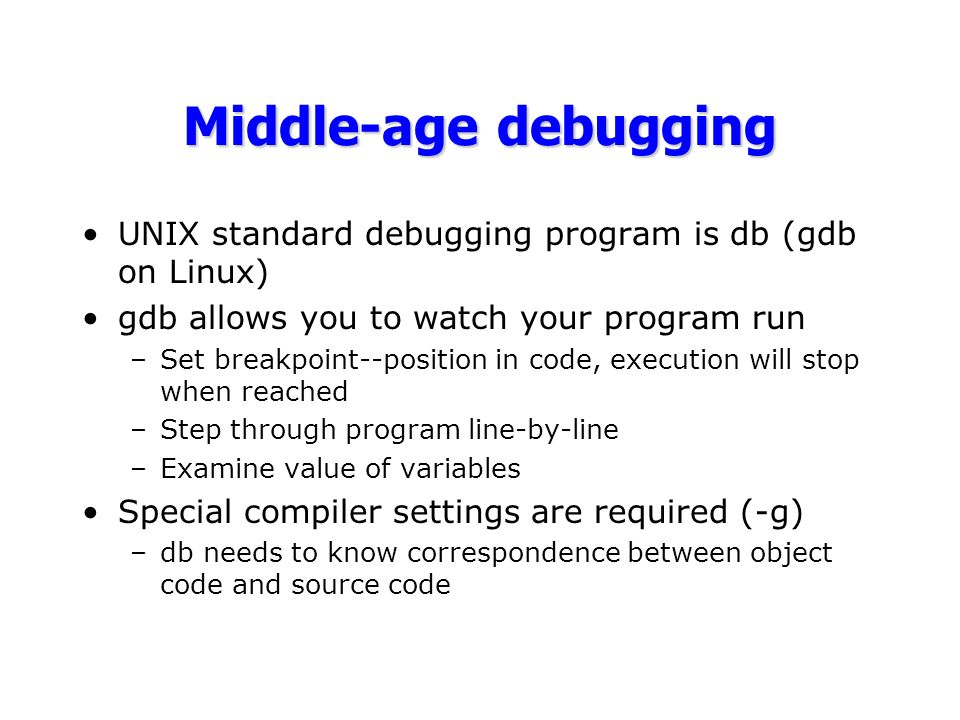 Middle-age debugging

• UNIX standard debugging program is db (gdb on Linux)
• gdb allows you to watch your program run
  – Set breakpoint--position in code, execution will stop when reached
  – Step through program line-by-line
  – Examine value of variables
• Special compiler settings are required (-g)
  – db needs to know correspondence between object code and source code